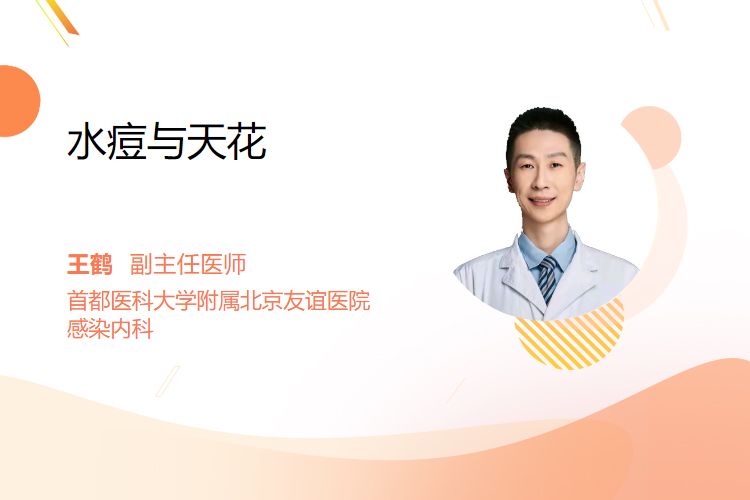 水痘与天花

王鹤 副主任医师
首都医科大学附属北京友谊医院
感染内科